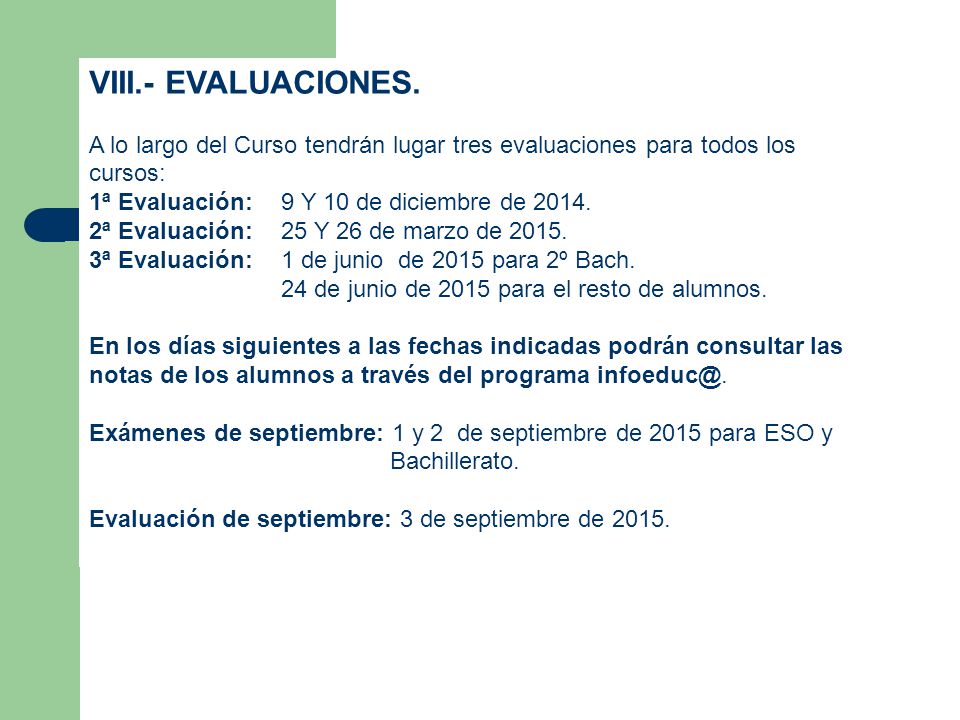 VIII.- EVALUACIONES.

A lo largo del Curso tendrán lugar tres evaluaciones para todos los cursos:
1ª Evaluación: 9 Y 10 de diciembre de 2014.
2ª Evaluación: 25 Y 26 de marzo de 2015.
3ª Evaluación: 1 de junio de 2015 para 2º Bach.
24 de junio de 2015 para el resto de alumnos.

En los días siguientes a las fechas indicadas podrán consultar las notas de los alumnos a través del programa infoeduc@.

Exámenes de septiembre: 1 y 2 de septiembre de 2015 para ESO y Bachillerato.

Evaluación de septiembre: 3 de septiembre de 2015.